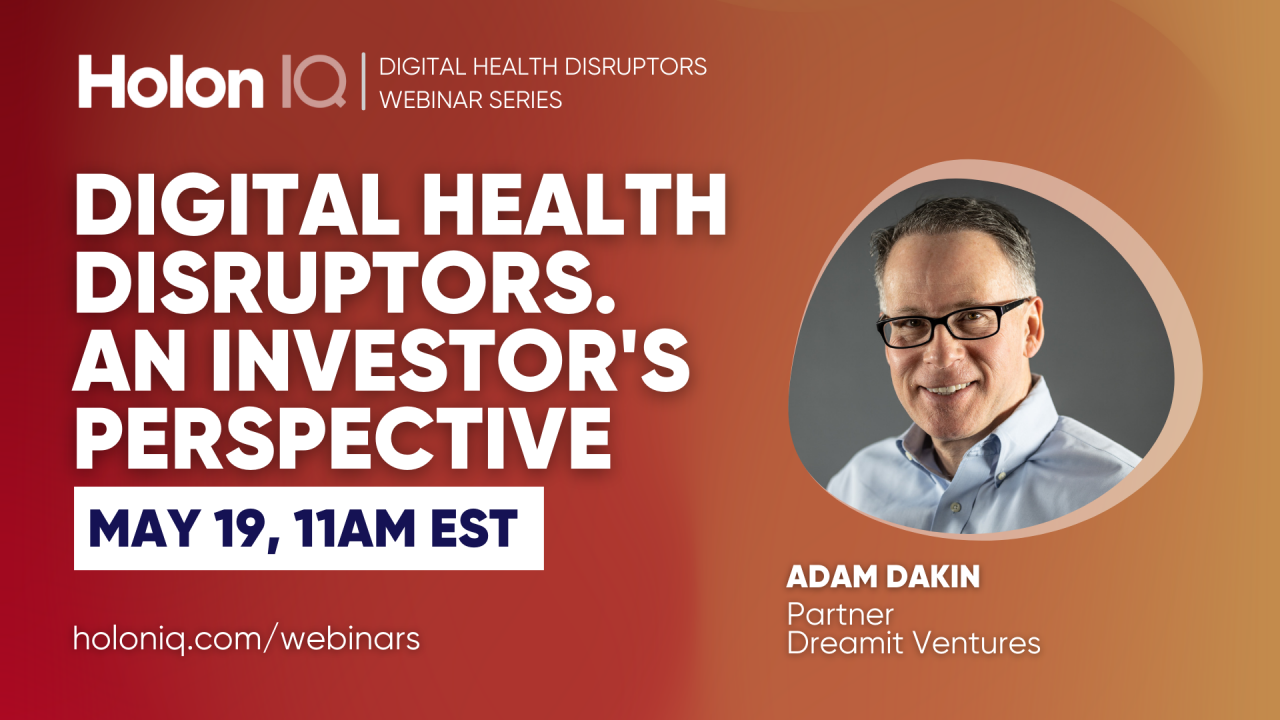 Holon IQ | DIGITAL HEALTH DISRUPTORS WEBINAR SERIES

DIGITAL HEALTH DISRUPTORS. AN INVESTOR'S PERSPECTIVE

MAY 19, 11AM EST

holoniq.com/webinars

ADAM DAKIN
Partner
Dreamit Ventures